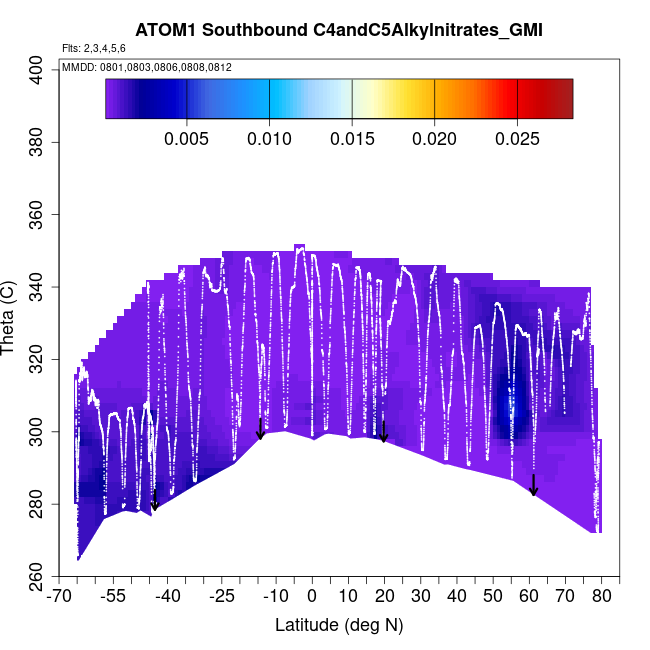 ATOM1 Southbound C4andC5Alkylnitrates_GMI

Flts: 2,3,4,5,6

MMDD: 0801,0803,0806,0808,0812

0.005 0.010 0.015 0.020 0.025

Theta (C)

400
380
360
340
320
300
280
260

-70 -55 -40 -25 -10 0 10 20 30 40 50 60 70 80

Latitude (deg N)